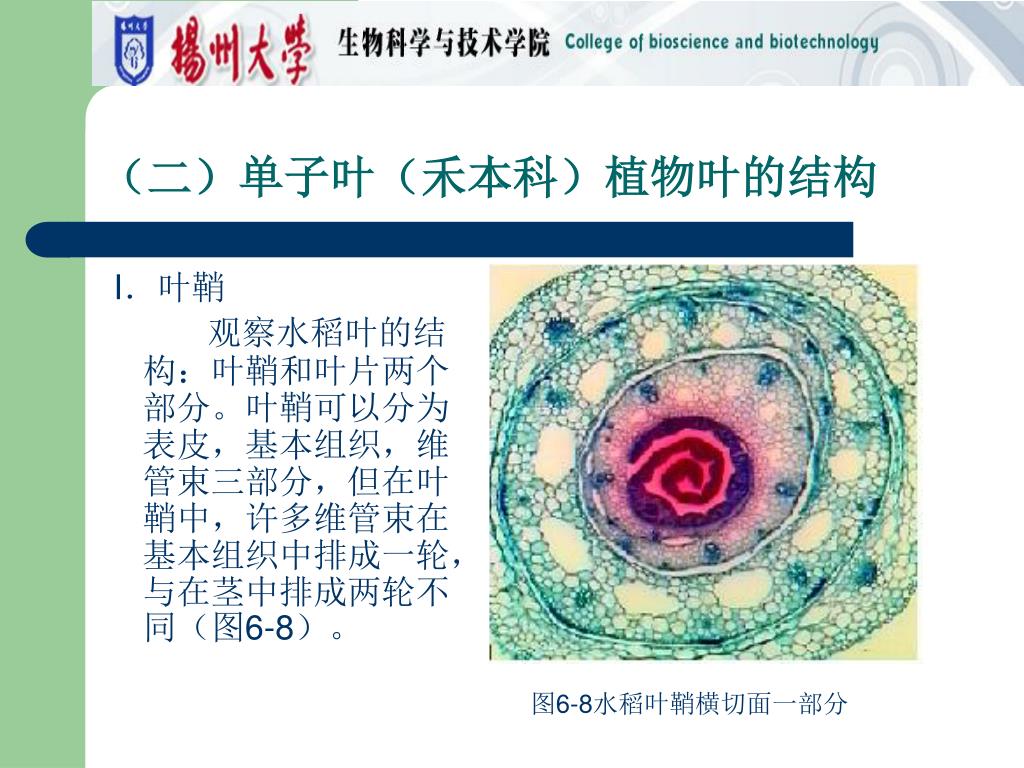 揚州大學 生物科学与技术学院 College of bioscience and biotechnology

（二）单子叶（禾本科）植物叶的结构

I. 叶鞘

观察水稻叶的结构：叶鞘和叶片两个部分。叶鞘可以分为表皮，基本组织，维管束三部分，但在叶鞘中，许多维管束在基本组织中排成一轮，与在茎中排成两轮不同（图6-8）。

图6-8水稻叶鞘横切面一部分